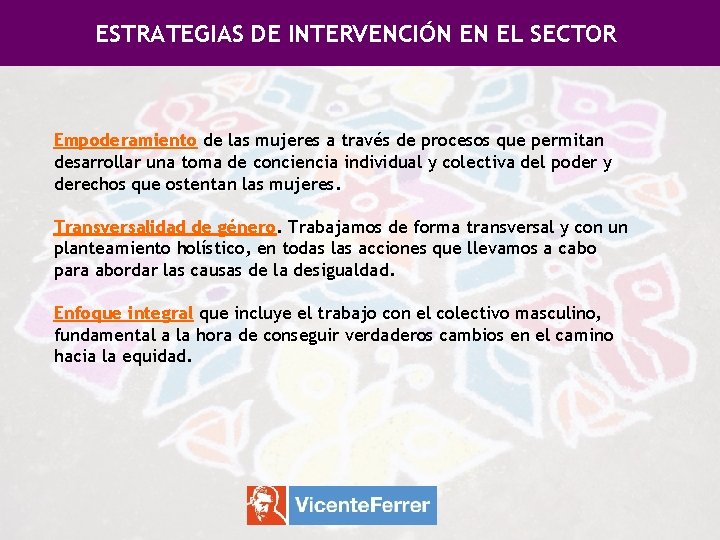 ESTRATEGIAS DE INTERVENCIÓN EN EL SECTOR

Empoderamiento de las mujeres a través de procesos que permitan desarrollar una toma de conciencia individual y colectiva del poder y derechos que ostentan las mujeres.

Transversalidad de género. Trabajamos de forma transversal y con un planteamiento holístico, en todas las acciones que llevamos a cabo para abordar las causas de la desigualdad.

Enfoque integral que incluye el trabajo con el colectivo masculino, fundamental a la hora de conseguir verdaderos cambios en el camino hacia la equidad.

VicenteFerrer